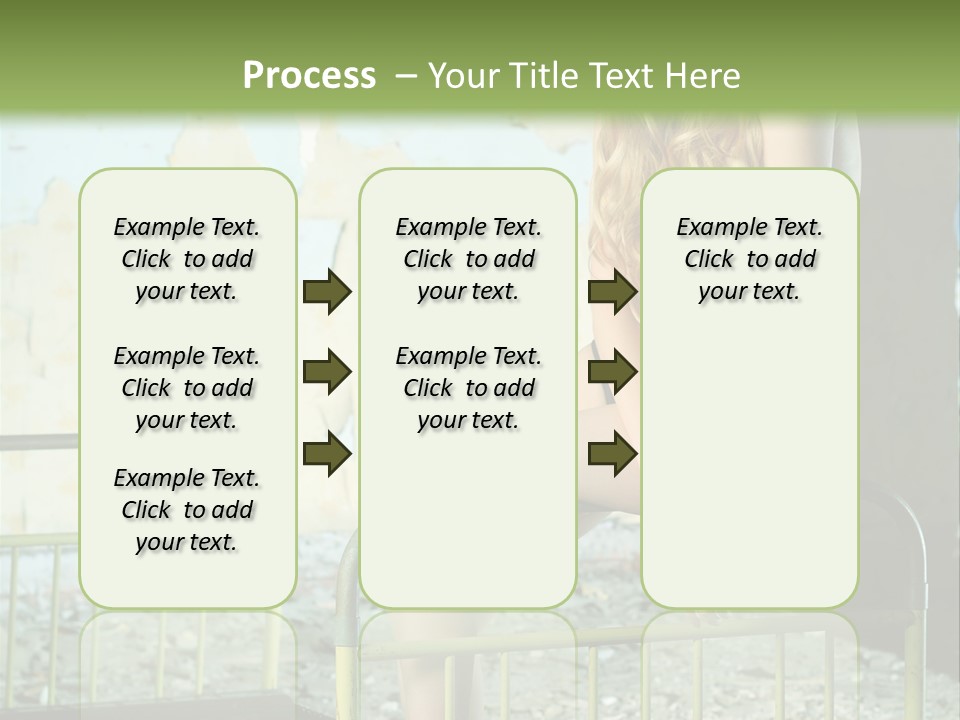 Process – Your Title Text Here

Example Text. Click to add your text.

Example Text. Click to add your text.

Example Text. Click to add your text.

Example Text. Click to add your text.

Example Text. Click to add your text.

Example Text. Click to add your text.